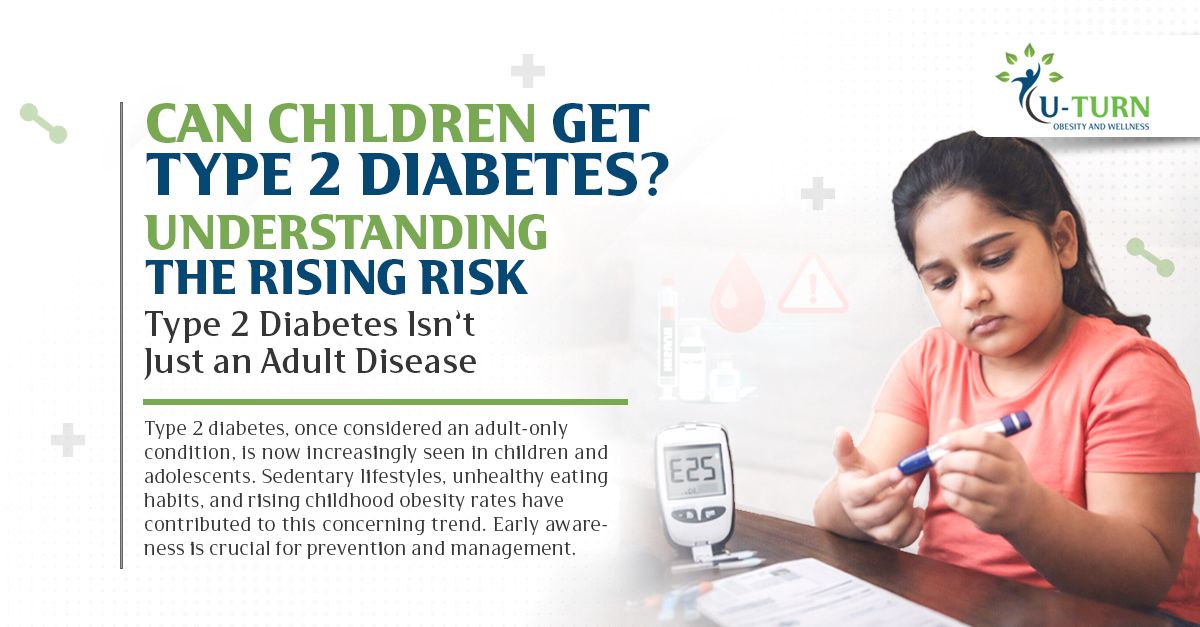 U-TURN
OBESITY AND WELLNESS

CAN CHILDREN GET TYPE 2 DIABETES? UNDERSTANDING THE RISING RISK

Type 2 Diabetes Isn't Just an Adult Disease

Type 2 diabetes, once considered an adult-only condition, is now increasingly seen in children and adolescents. Sedentary lifestyles, unhealthy eating habits, and rising childhood obesity rates have contributed to this concerning trend. Early awareness is crucial for prevention and management.

E25